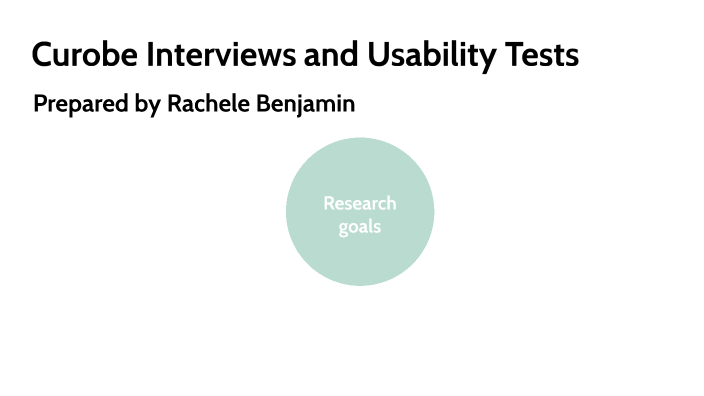 Curobe Interviews and Usability Tests

Prepared by Rachele Benjamin

Research goals